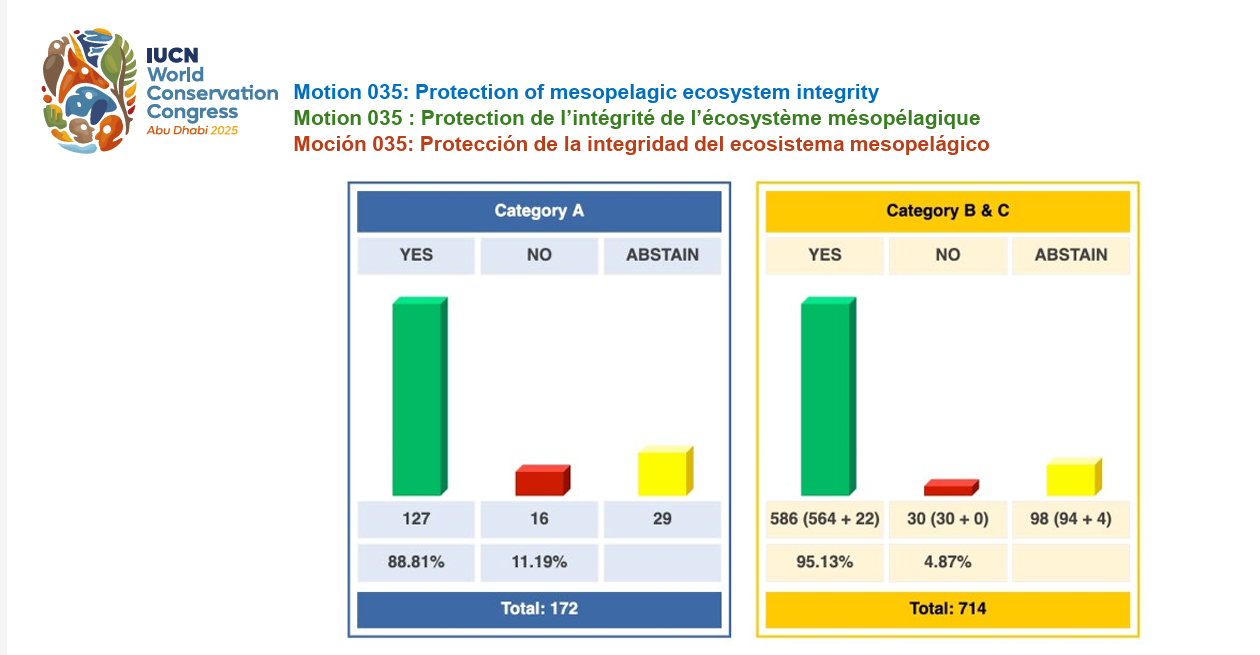 IUCN
World
Conservation
Congress
Abu Dhabi 2025

Motion 035: Protection of mesopelagic ecosystem integrity
Motion 035 : Protection de l'intégrité de l'écosystème mésopélagique
Moción 035: Protección de la integridad del ecosistema mesopelágico

Category A

| YES | NO | ABSTAIN |
|---|---|---|
| 127 | 16 | 29 |
| 88.81% | 11.19% | |

Total: 172

Category B & C

| YES | NO | ABSTAIN |
|---|---|---|
| 586 (564 + 22) | 30 (30 + 0) | 98 (94 + 4) |
| 95.13% | 4.87% | |

Total: 714